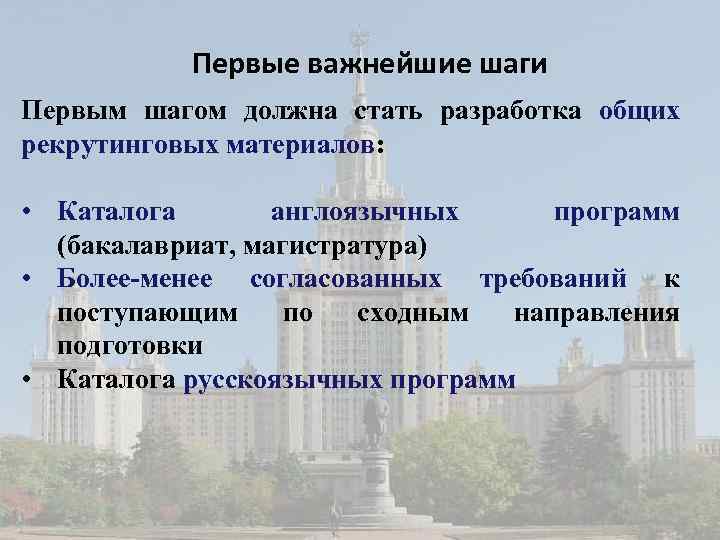 Первые важнейшие шаги

Первым шагом должна стать разработка общих рекрутинговых материалов:

• Каталога англоязычных программ (бакалавриат, магистратура)
• Более-менее согласованных требований к поступающим по сходным направления подготовки
• Каталога русскоязычных программ